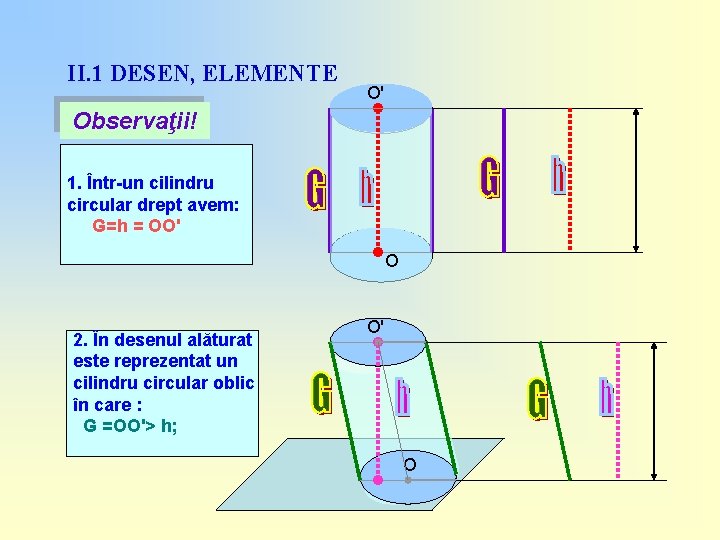 II.1 DESEN, ELEMENTE

Observaţii!

1. Într-un cilindru circular drept avem:
G=h = OO'

O'
G
h
O
G
h

2. În desenul alăturat este reprezentat un cilindru circular oblic în care :
G =OO'> h;

O'
G
h
O
G
h